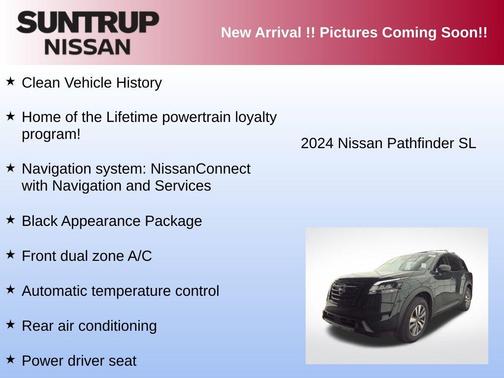 SUNTRUP NISSAN

New Arrival !! Pictures Coming Soon!!

★ Clean Vehicle History

★ Home of the Lifetime powertrain loyalty program!

★ Navigation system: NissanConnect with Navigation and Services

★ Black Appearance Package

★ Front dual zone A/C

★ Automatic temperature control

★ Rear air conditioning

★ Power driver seat

2024 Nissan Pathfinder SL